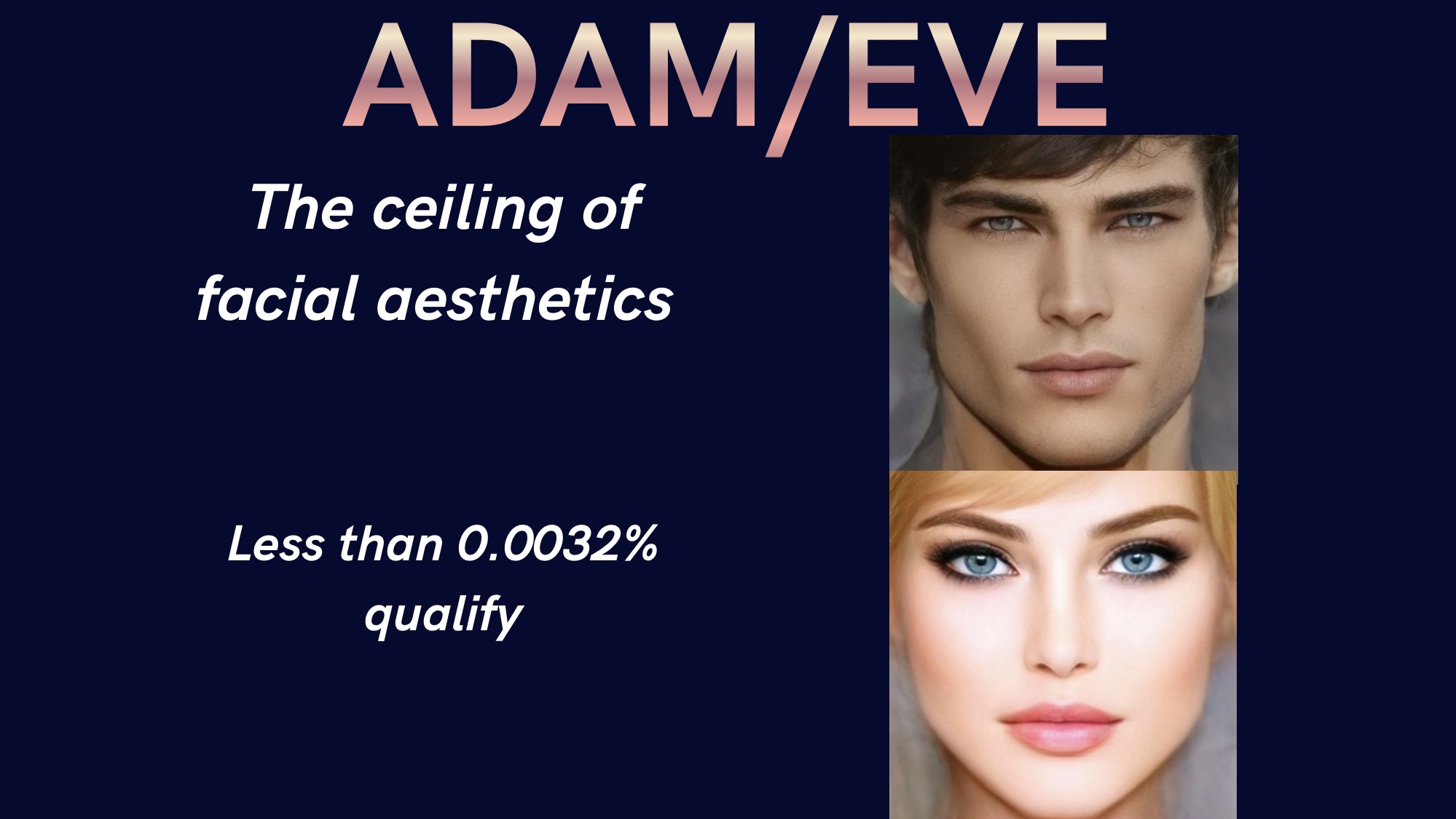 ADAM/EVE

The ceiling of facial aesthetics

Less than 0.0032% qualify